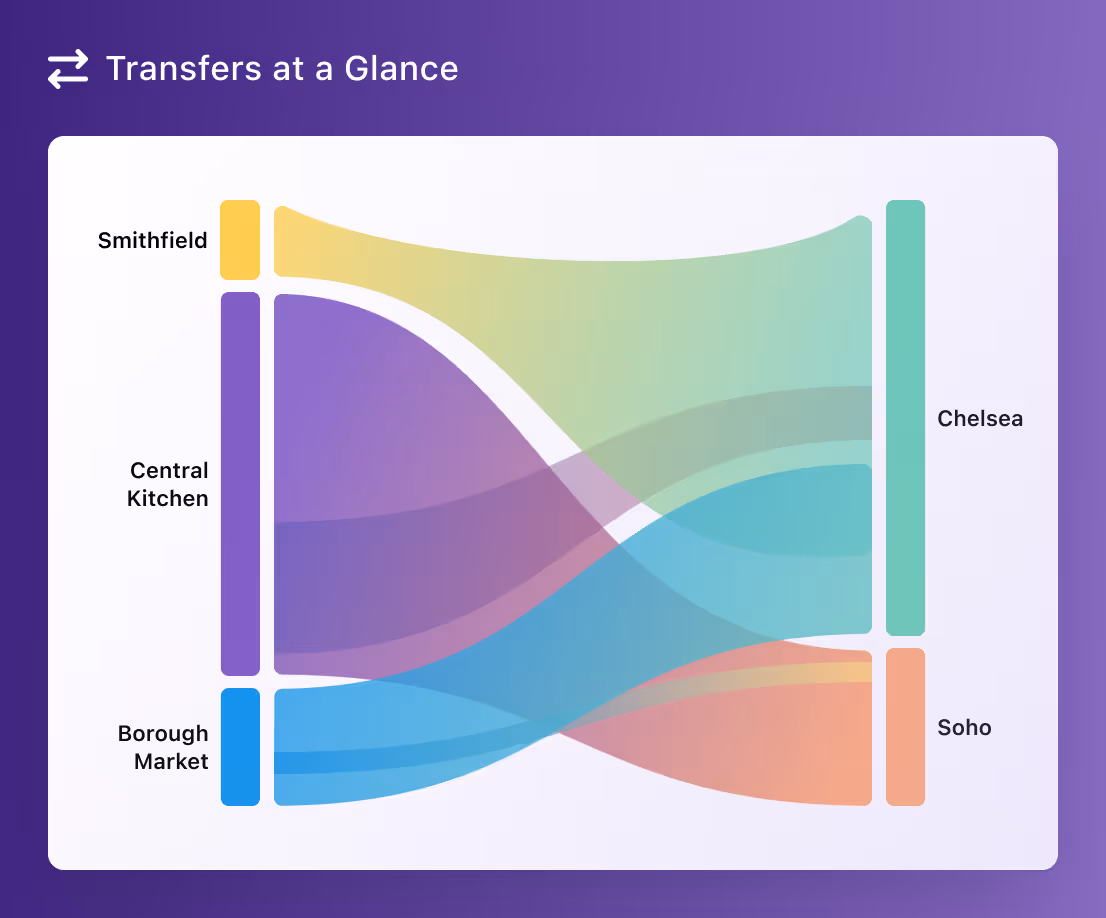 Transfers at a Glance

Smithfield

Central Kitchen

Borough Market

Chelsea

Soho